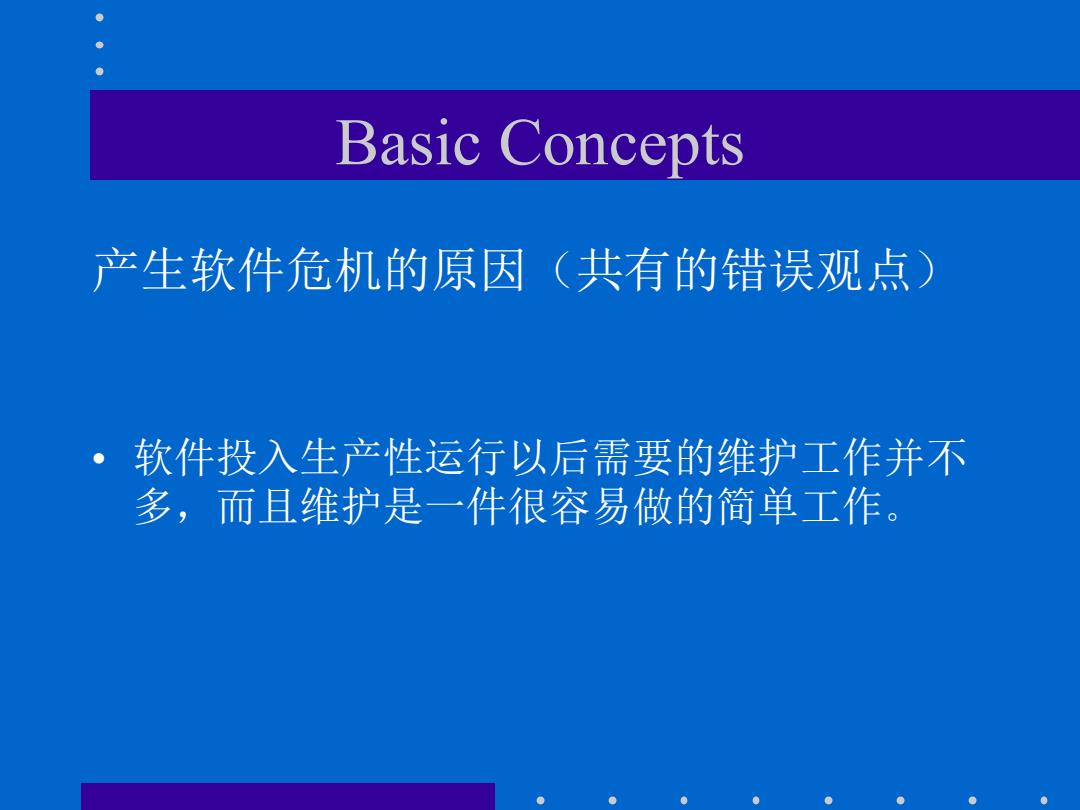 Basic Concepts

产生软件危机的原因（共有的错误观点）

• 软件投入生产性运行以后需要的维护工作并不多，而且维护是一件很容易做的简单工作。